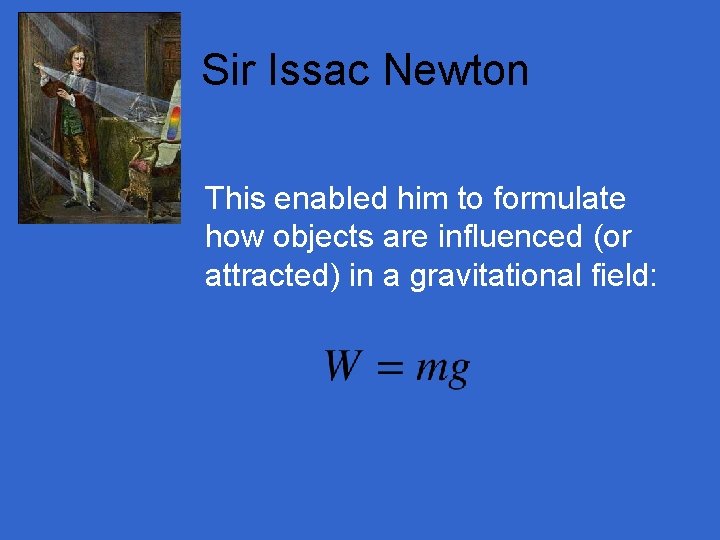 Sir Issac Newton

This enabled him to formulate how objects are influenced (or attracted) in a gravitational field:

$W = mg$